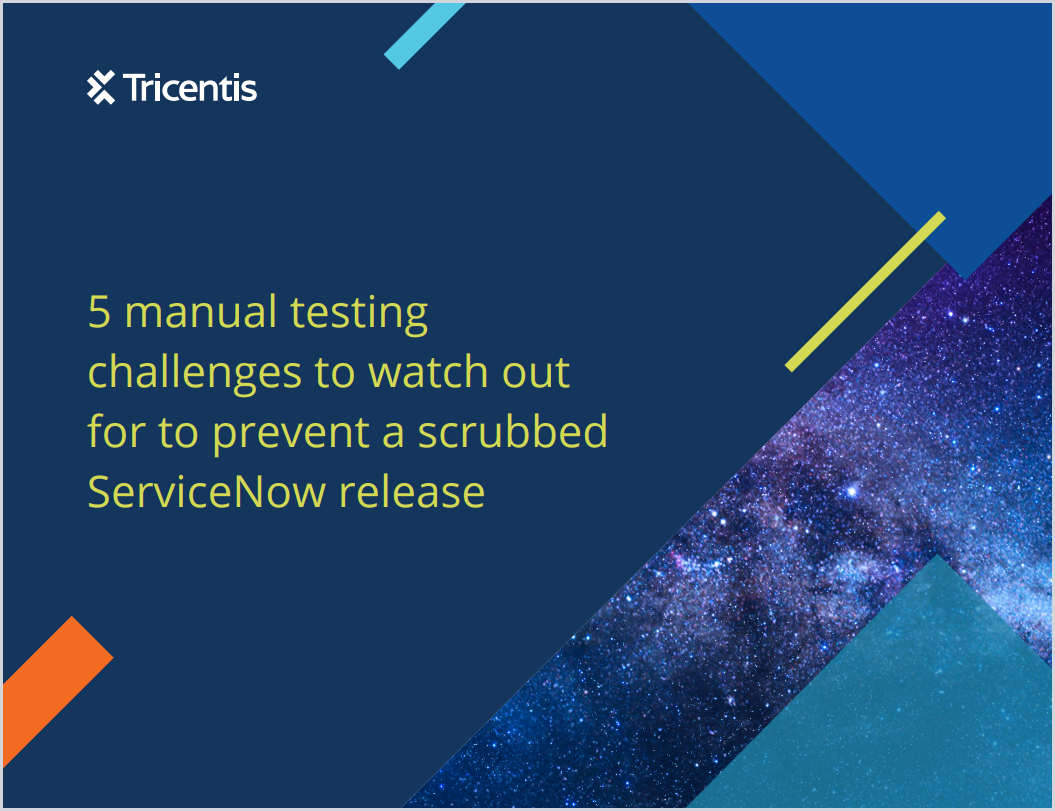 Tricentis

5 manual testing challenges to watch out for to prevent a scrubbed ServiceNow release